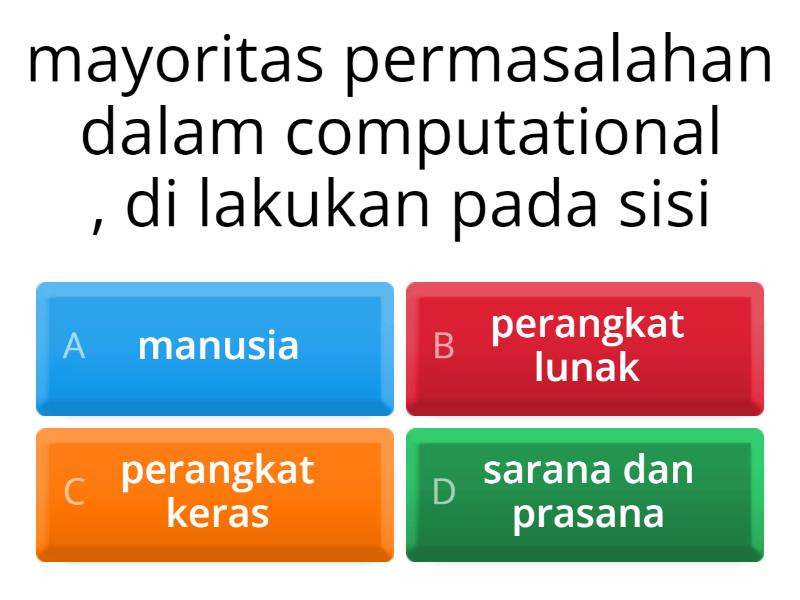 mayoritas permasalahan dalam computational , di lakukan pada sisi

A manusia

B perangkat lunak

C perangkat keras

D sarana dan prasana